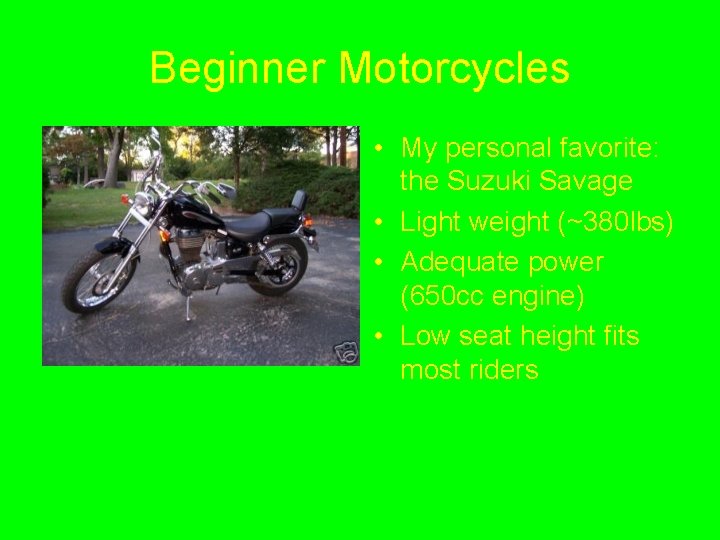 Beginner Motorcycles

• My personal favorite: the Suzuki Savage
• Light weight (~380lbs)
• Adequate power (650cc engine)
• Low seat height fits most riders